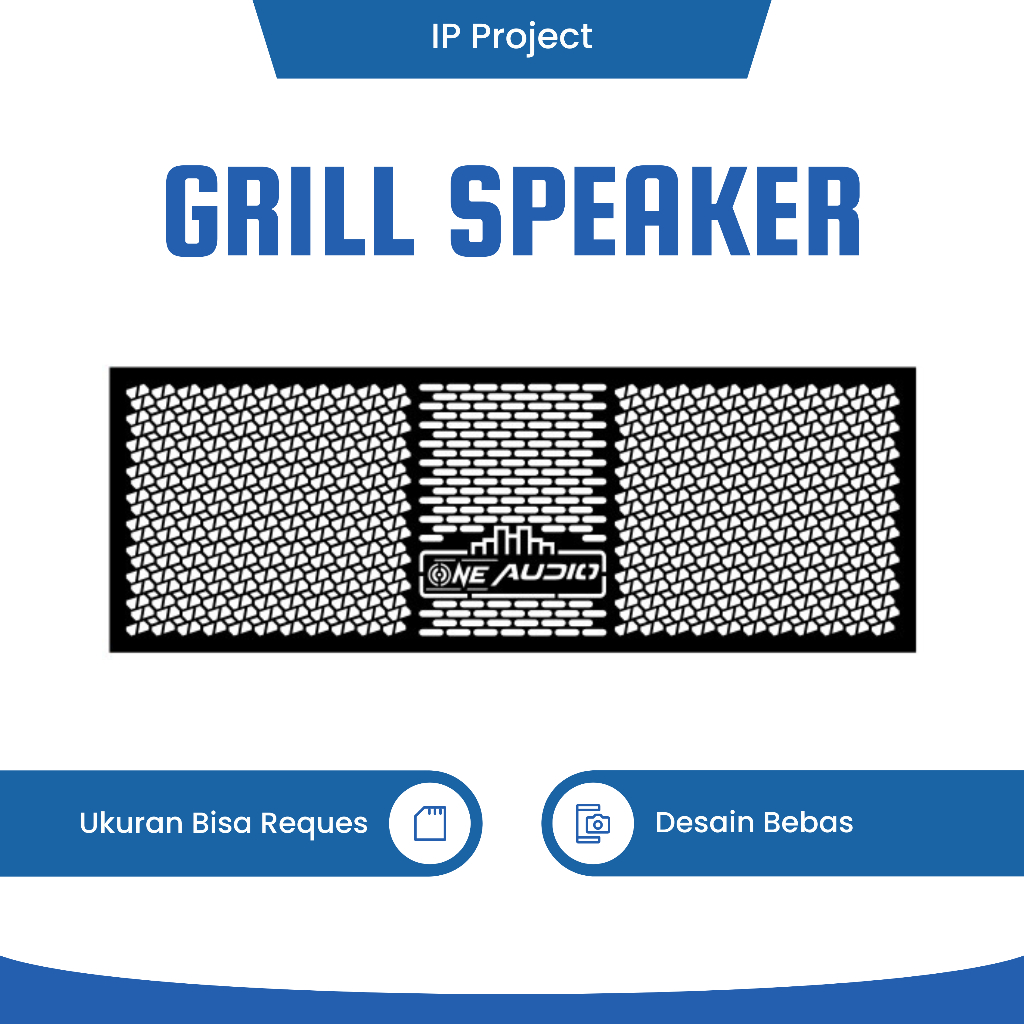 IP Project

GRILL SPEAKER

ONE AUDIO

Ukuran Bisa Reques

Desain Bebas